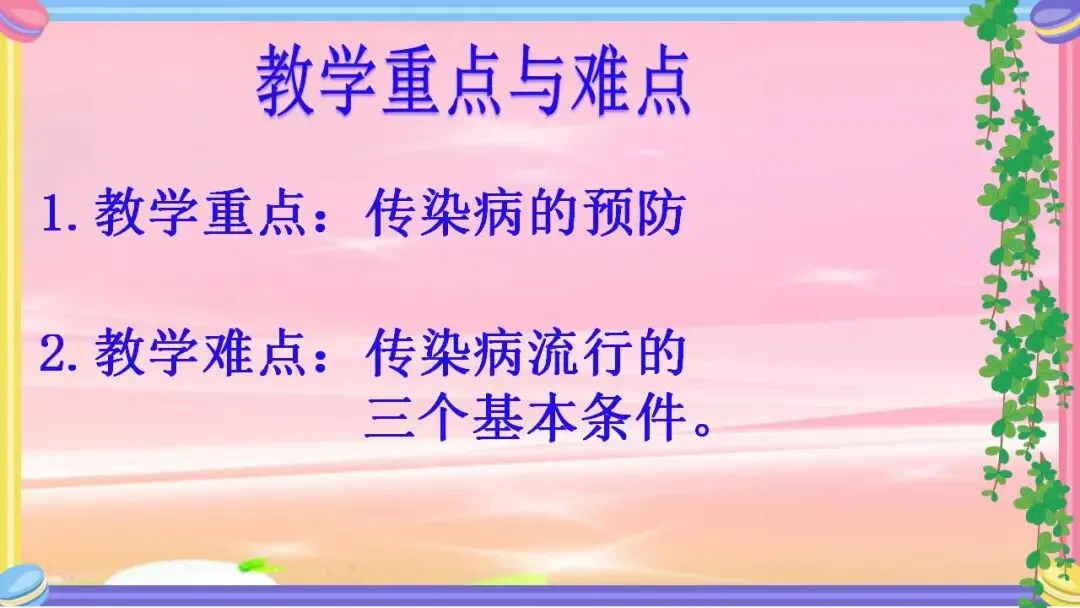 教学重点与难点

1. 教学重点：传染病的预防

2. 教学难点：传染病流行的三个基本条件。